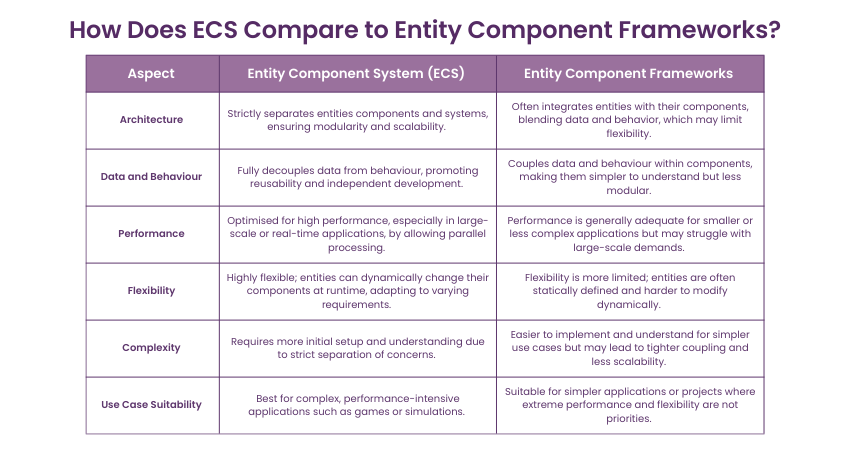 How Does ECS Compare to Entity Component Frameworks?

| Aspect | Entity Component System (ECS) | Entity Component Frameworks |
|---|---|---|
| Architecture | Strictly separates entities components and systems, ensuring modularity and scalability. | Often integrates entities with their components, blending data and behavior, which may limit flexibility. |
| Data and Behaviour | Fully decouples data from behaviour, promoting reusability and independent development. | Couples data and behaviour within components, making them simpler to understand but less modular. |
| Performance | Optimised for high performance, especially in large-scale or real-time applications, by allowing parallel processing. | Performance is generally adequate for smaller or less complex applications but may struggle with large-scale demands. |
| Flexibility | Highly flexible; entities can dynamically change their components at runtime, adapting to varying requirements. | Flexibility is more limited; entities are often statically defined and harder to modify dynamically. |
| Complexity | Requires more initial setup and understanding due to strict separation of concerns. | Easier to implement and understand for simpler use cases but may lead to tighter coupling and less scalability. |
| Use Case Suitability | Best for complex, performance-intensive applications such as games or simulations. | Suitable for simpler applications or projects where extreme performance and flexibility are not priorities. |